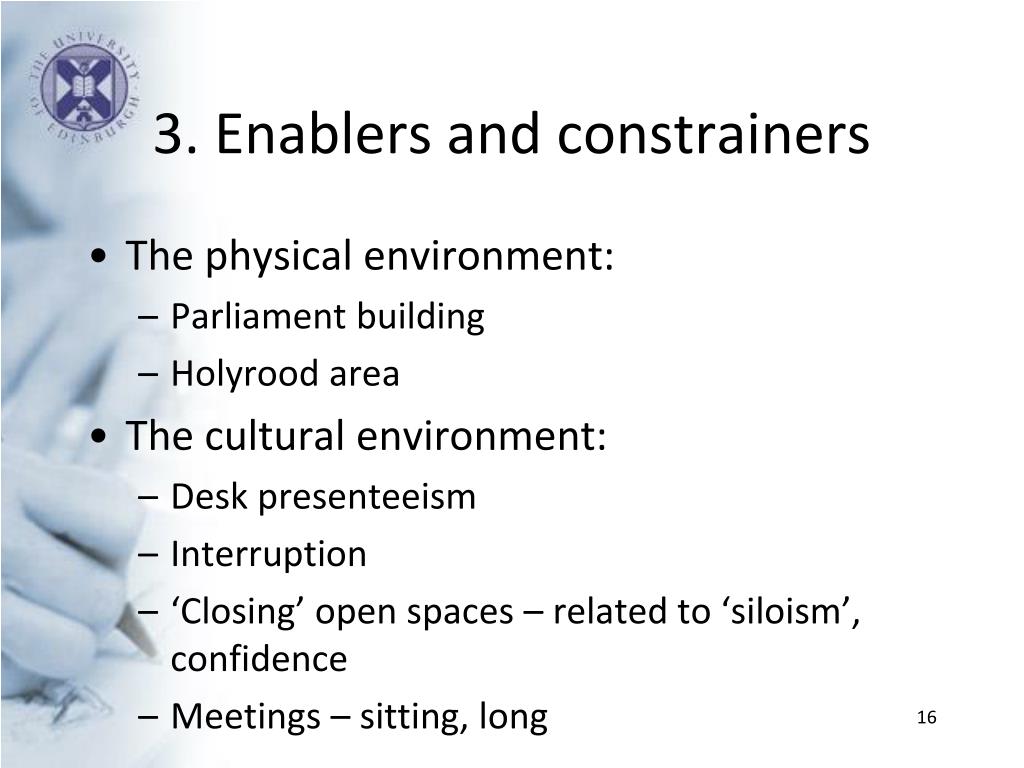 THE UNIVERSITY OF EDINBURGH

3. Enablers and constrainers

• The physical environment:
– Parliament building
– Holyrood area
• The cultural environment:
– Desk presenteeism
– Interruption
– ‘Closing’ open spaces – related to ‘siloism’, confidence
– Meetings – sitting, long

16